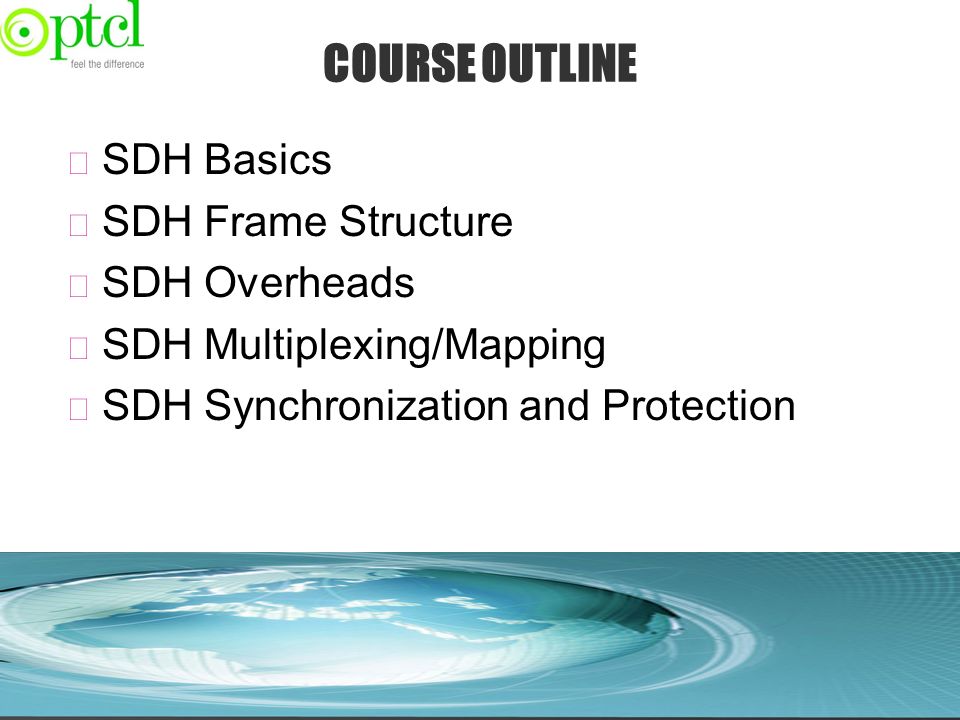 ptcl
feel the difference

COURSE OUTLINE

SDH Basics
SDH Frame Structure
SDH Overheads
SDH Multiplexing/Mapping
SDH Synchronization and Protection